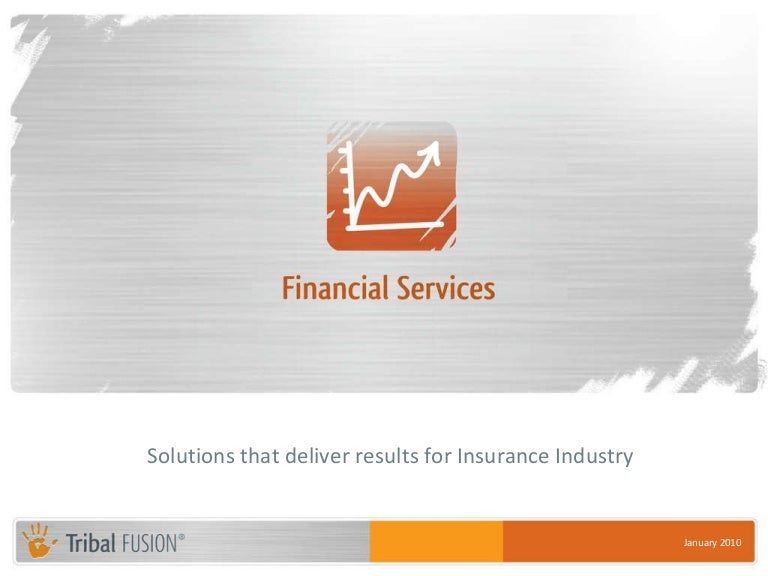 Financial Services

Solutions that deliver results for Insurance Industry

Tribal FUSION®

January 2010